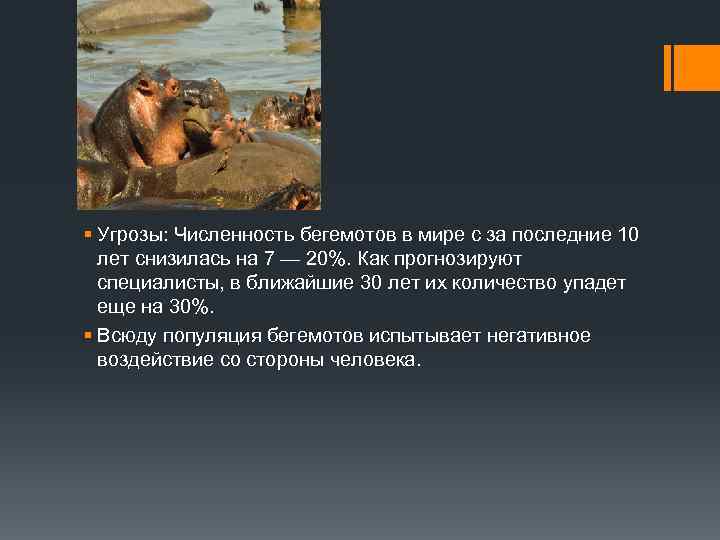 Угрозы: Численность бегемотов в мире с за последние 10 лет снизилась на 7 — 20%. Как прогнозируют специалисты, в ближайшие 30 лет их количество упадет еще на 30%.

Всюду популяция бегемотов испытывает негативное воздействие со стороны человека.